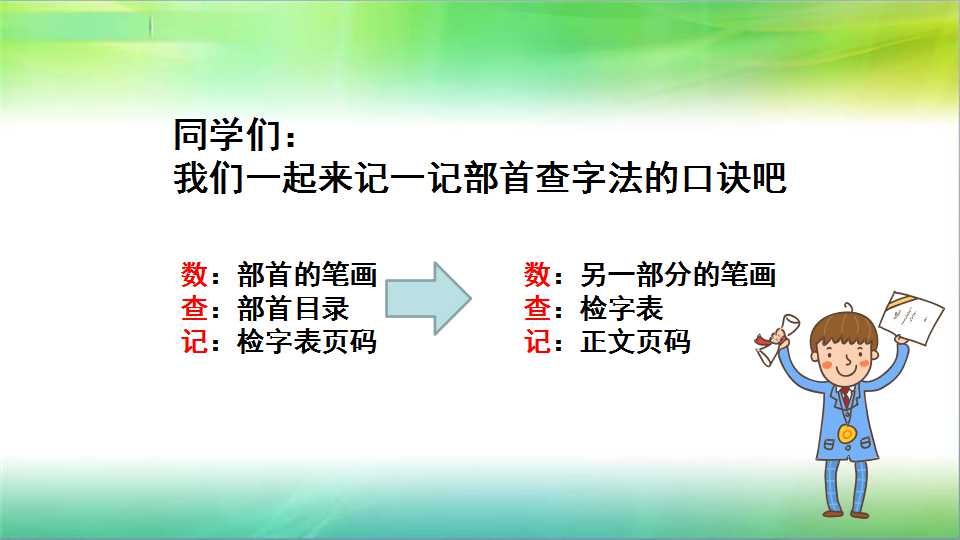 同学们：
我们一起来记一记部首查字法的口诀吧

数：部首的笔画
查：部首目录
记：检字表页码

数：另一部分的笔画
查：检字表
记：正文页码